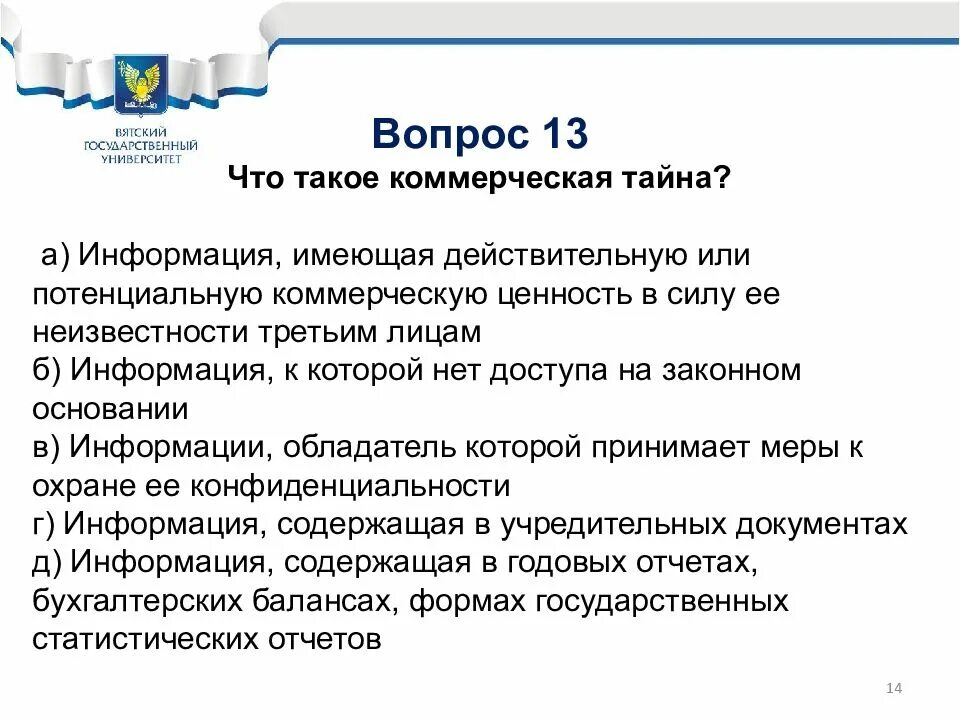 ВЯТСКИЙ ГОСУДАРСТВЕННЫЙ УНИВЕРСИТЕТ

Вопрос 13

Что такое коммерческая тайна?

а) Информация, имеющая действительную или потенциальную коммерческую ценность в силу ее неизвестности третьим лицам
б) Информация, к которой нет доступа на законном основании
в) Информации, обладатель которой принимает меры к охране ее конфиденциальности
г) Информация, содержащая в учредительных документах
д) Информация, содержащая в годовых отчетах, бухгалтерских балансах, формах государственных статистических отчетов

14